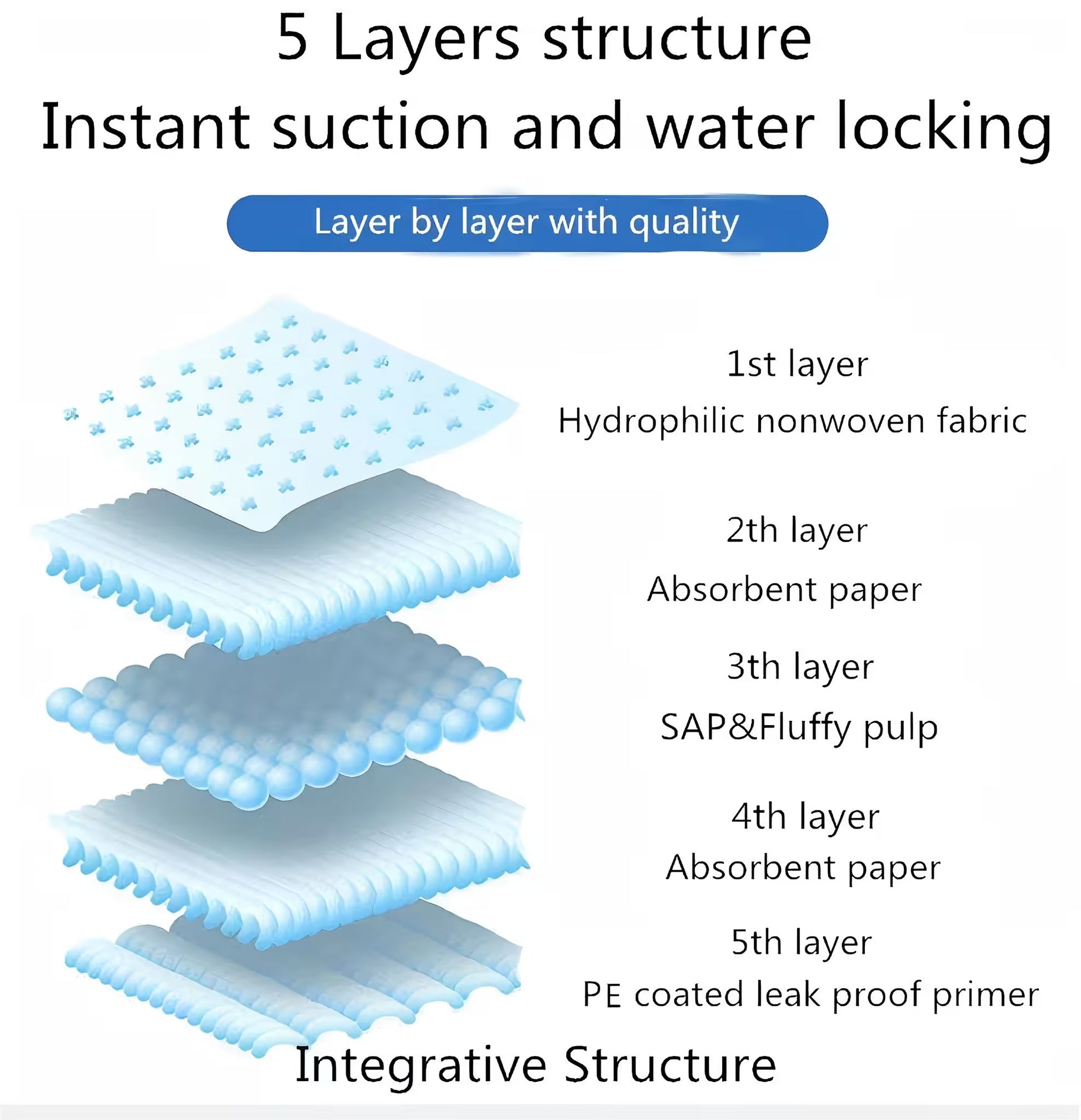 5 Layers structure
Instant suction and water locking

Layer by layer with quality

1st layer
Hydrophilic nonwoven fabric

2th layer
Absorbent paper

3th layer
SAP&Fluffy pulp

4th layer
Absorbent paper

5th layer
PE coated leak proof primer

Integrative Structure